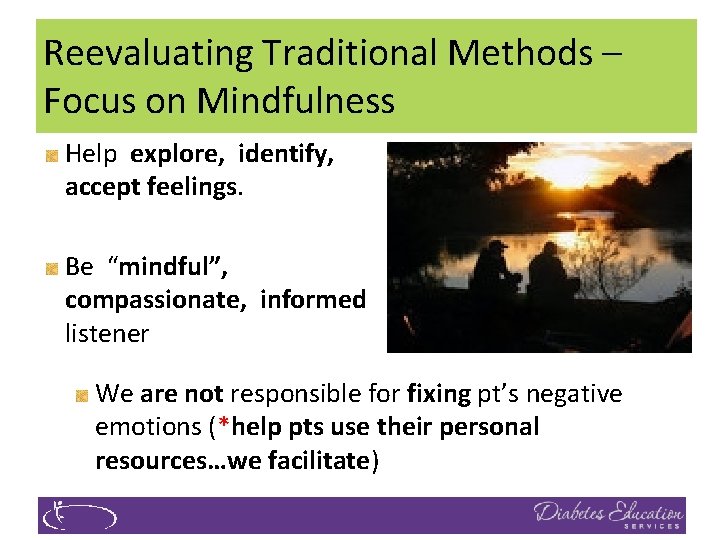 Reevaluating Traditional Methods – Focus on Mindfulness

Help explore, identify, accept feelings.

Be "mindful", compassionate, informed listener

We are not responsible for fixing pt's negative emotions (*help pts use their personal resources…we facilitate)

Diabetes Education SERVICES